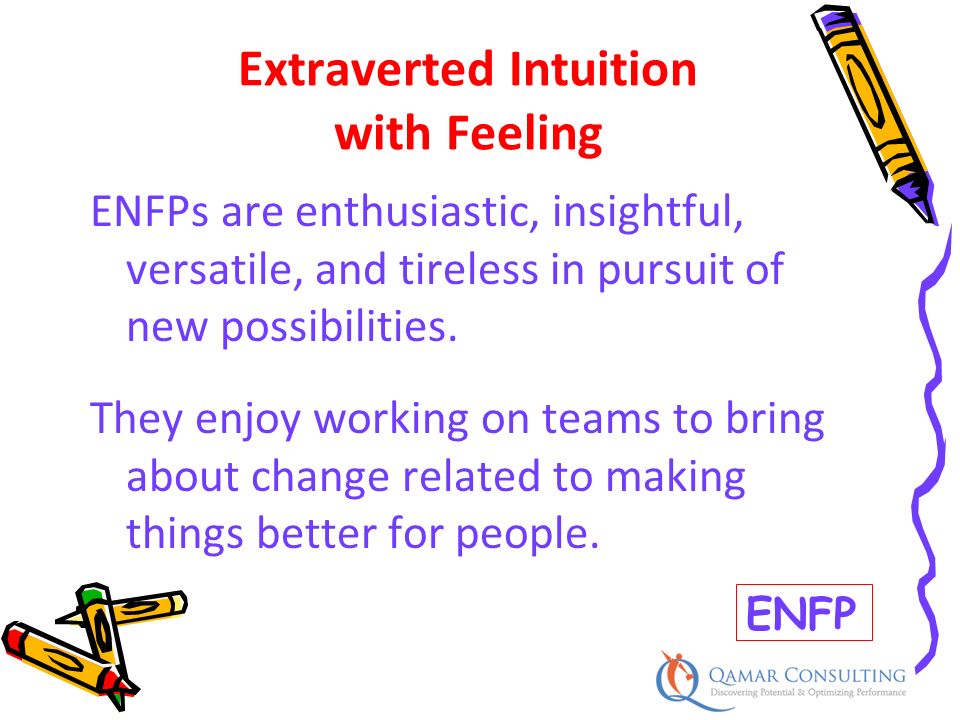 Extraverted Intuition with Feeling

ENFPs are enthusiastic, insightful, versatile, and tireless in pursuit of new possibilities.

They enjoy working on teams to bring about change related to making things better for people.

ENFP

QAMAR CONSULTING
Discovering Potential & Optimizing Performance